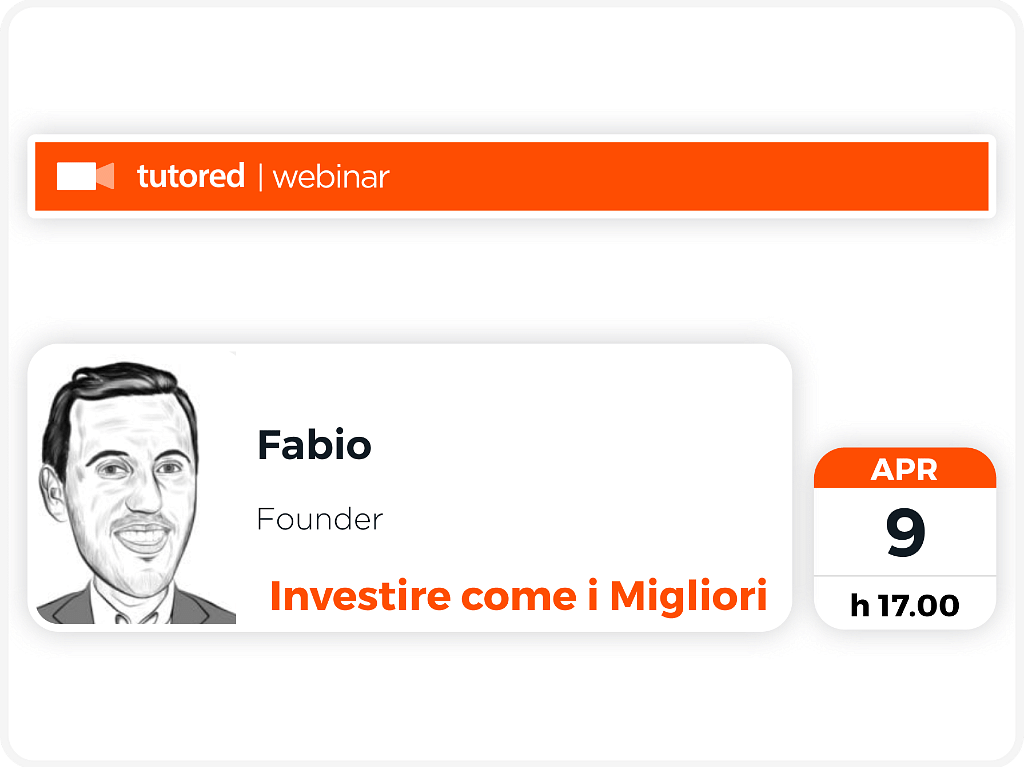 tutored | webinar

Fabio

Founder

Investire come i Migliori

APR
9
h 17.00